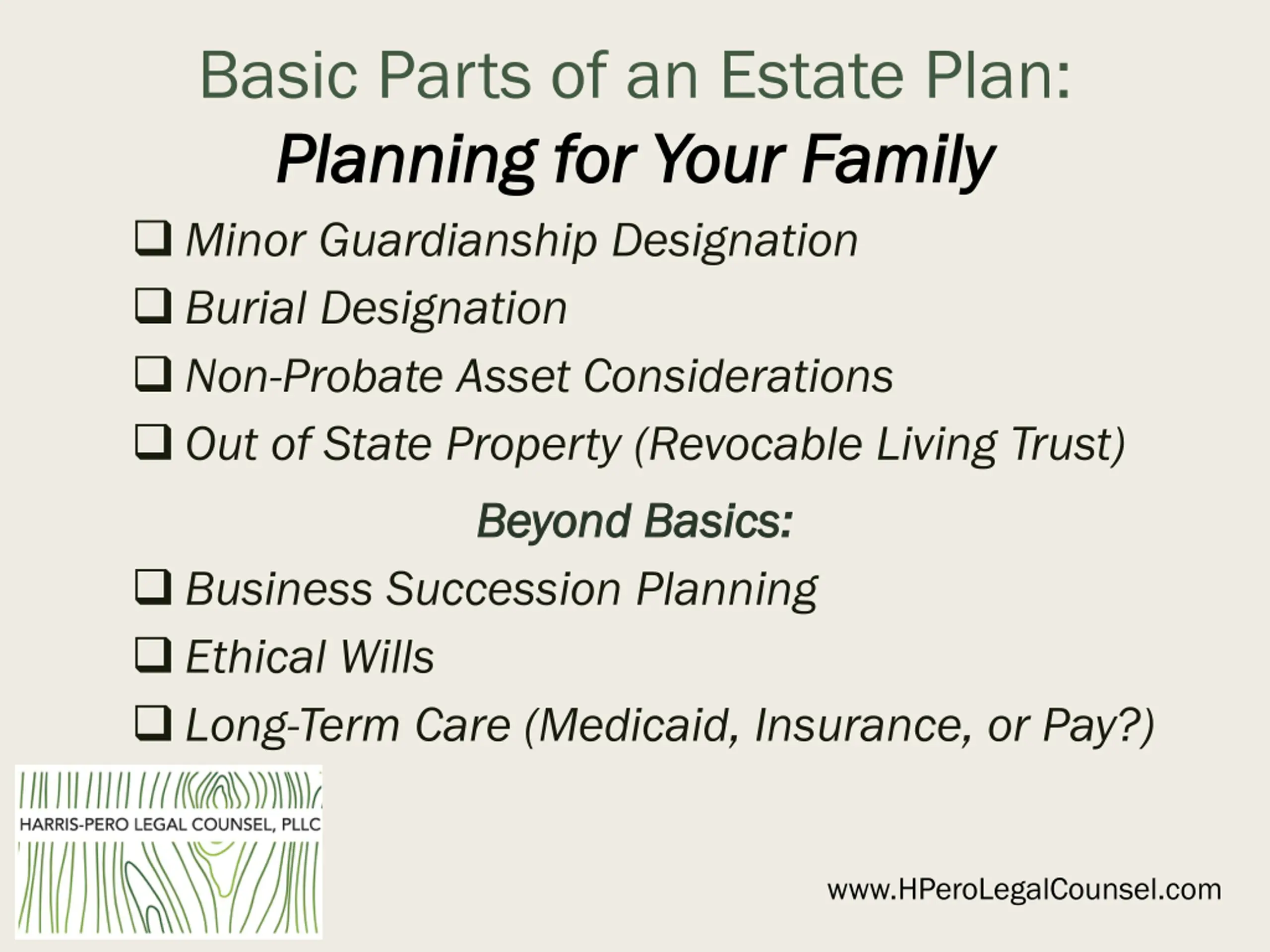 Basic Parts of an Estate Plan:
Planning for Your Family

❑ Minor Guardianship Designation
❑ Burial Designation
❑ Non-Probate Asset Considerations
❑ Out of State Property (Revocable Living Trust)

Beyond Basics:

❑ Business Succession Planning
❑ Ethical Wills
❑ Long-Term Care (Medicaid, Insurance, or Pay?)

HARRIS-PERO LEGAL COUNSEL, PLLC

www.HPeroLegalCounsel.com